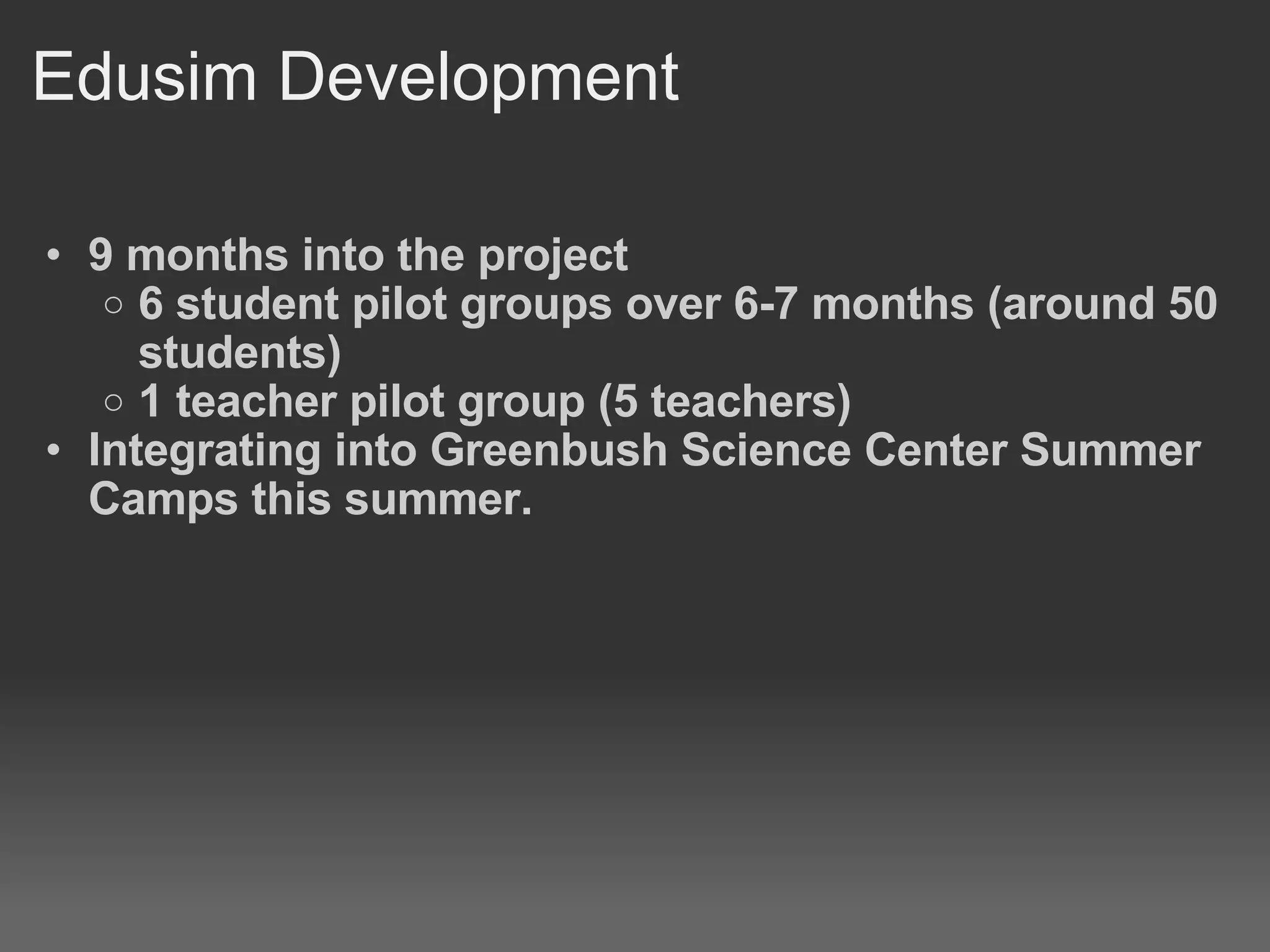 Edusim Development

• 9 months into the project
  ○ 6 student pilot groups over 6-7 months (around 50 students)
  ○ 1 teacher pilot group (5 teachers)
• Integrating into Greenbush Science Center Summer Camps this summer.